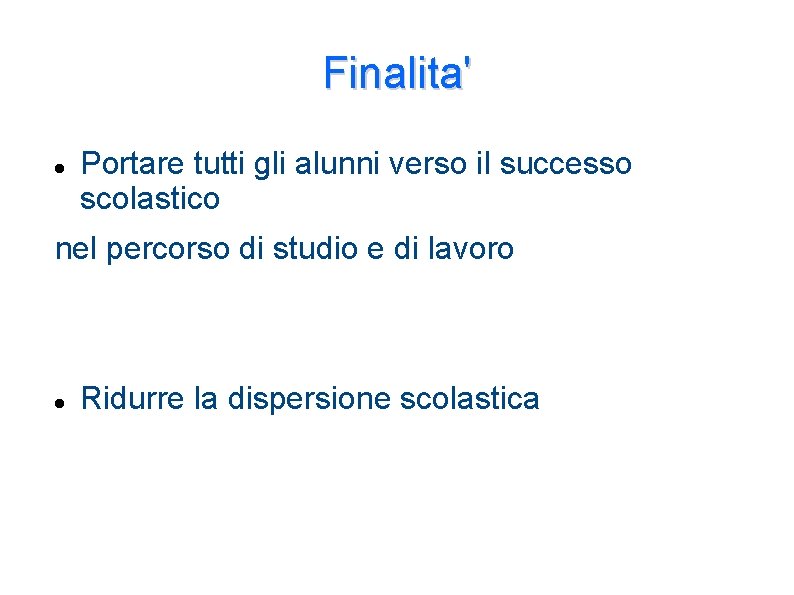 Finalita'

- Portare tutti gli alunni verso il successo scolastico

nel percorso di studio e di lavoro

- Ridurre la dispersione scolastica